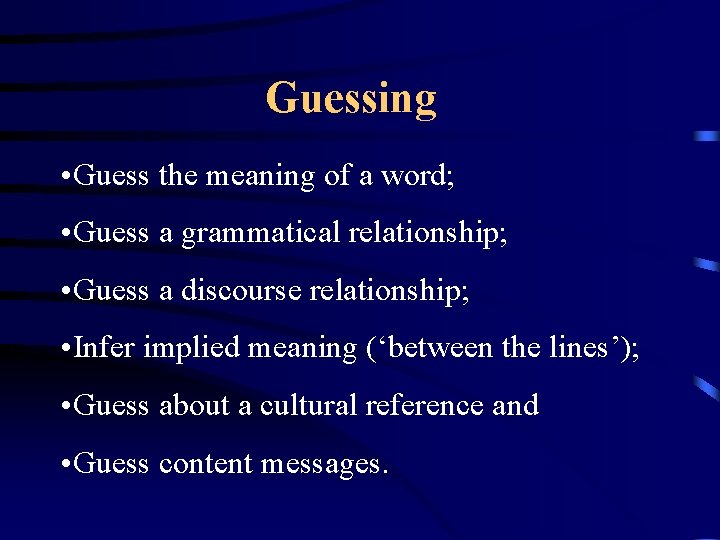 Guessing

•Guess the meaning of a word;

•Guess a grammatical relationship;

•Guess a discourse relationship;

•Infer implied meaning (‘between the lines’);

•Guess about a cultural reference and

•Guess content messages.